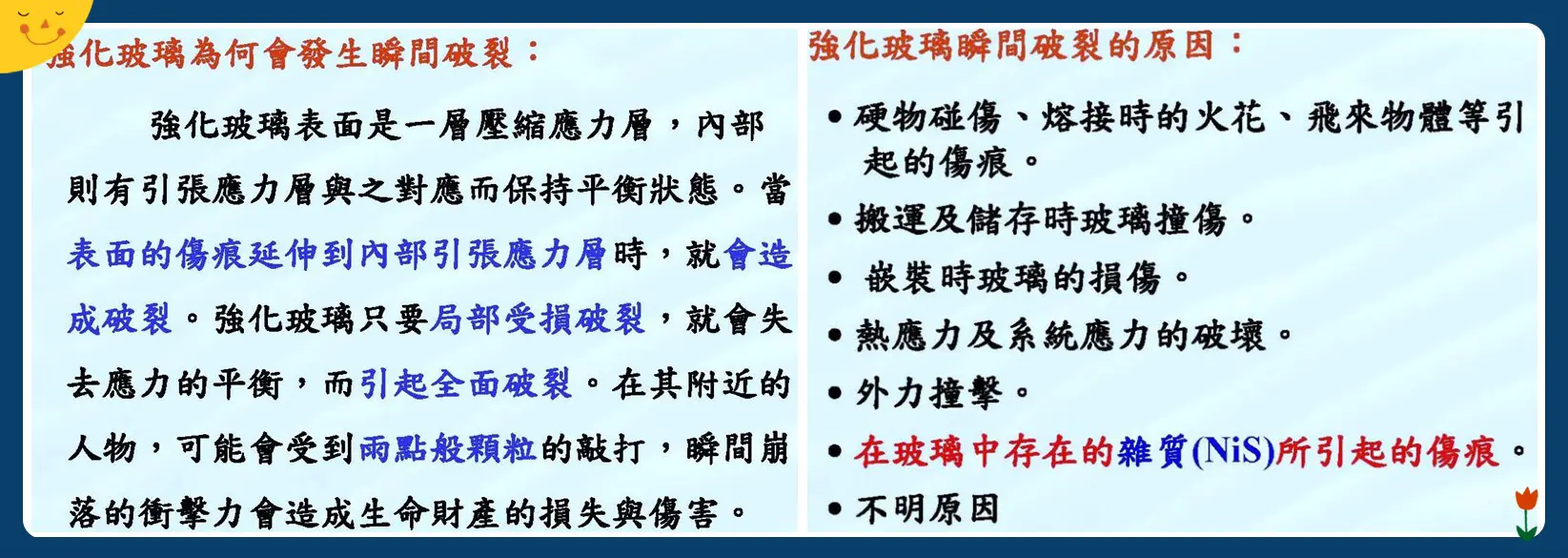 強化玻璃為何會發生瞬間破裂：

強化玻璃表面是一層壓縮應力層，內部則有引張應力層與之對應而保持平衡狀態。當表面的傷痕延伸到內部引張應力層時，就會造成破裂。強化玻璃只要局部受損破裂，就會失去應力的平衡，而引起全面破裂。在其附近的人物，可能會受到雨點般顆粒的敲打，瞬間崩落的衝擊力會造成生命財產的損失與傷害。

強化玻璃瞬間破裂的原因：

• 硬物碰傷、熔接時的火花、飛來物體等引起的傷痕。
• 搬運及儲存時玻璃撞傷。
• 嵌裝時玻璃的損傷。
• 熱應力及系統應力的破壞。
• 外力撞擊。
• 在玻璃中存在的雜質(NiS)所引起的傷痕。
• 不明原因